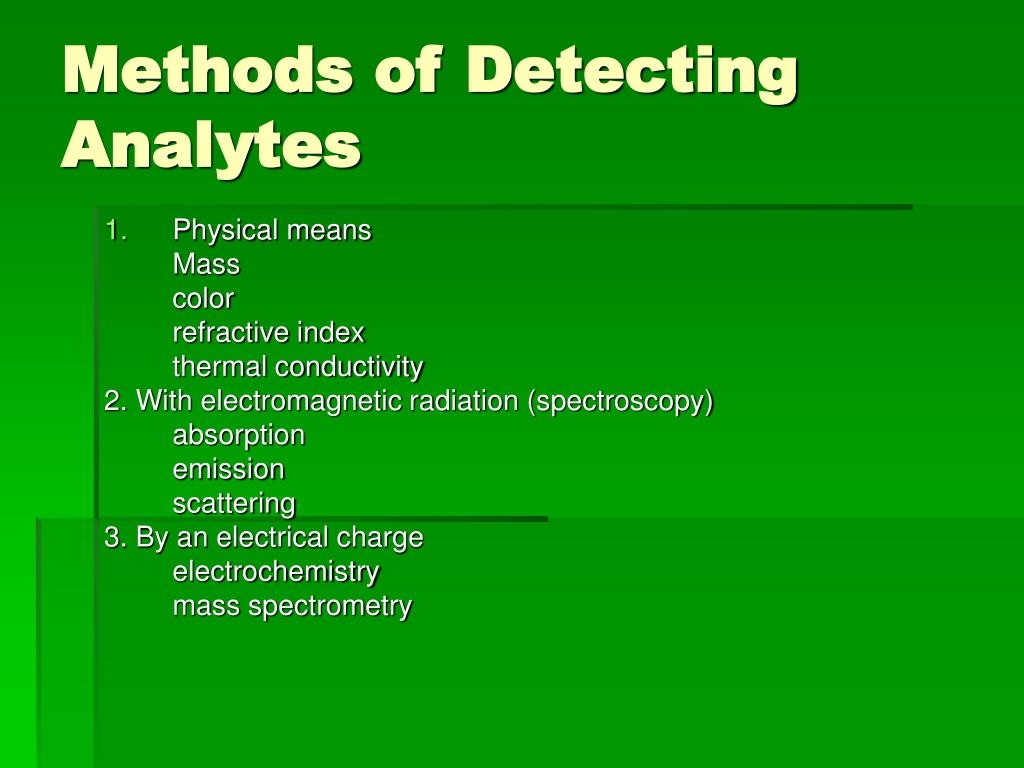 Methods of Detecting Analytes

1. Physical means
Mass
color
refractive index
thermal conductivity
2. With electromagnetic radiation (spectroscopy)
absorption
emission
scattering
3. By an electrical charge
electrochemistry
mass spectrometry